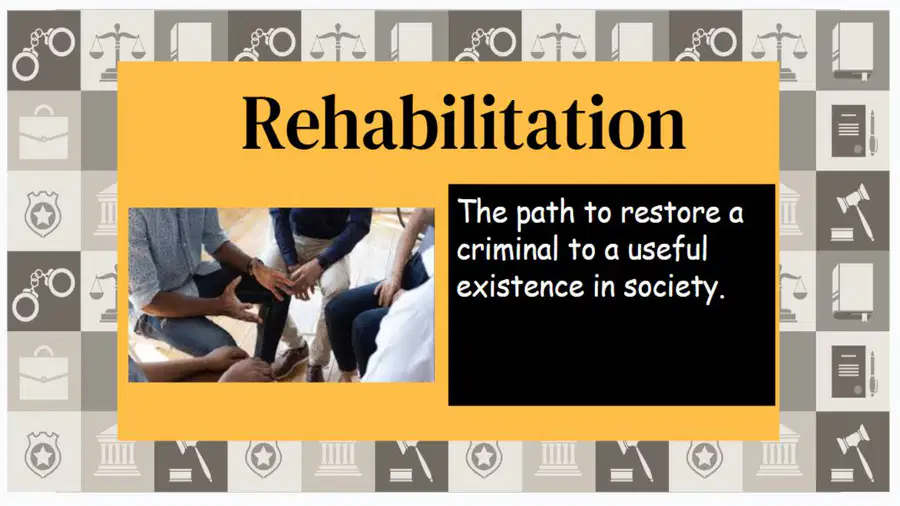 Rehabilitation

The path to restore a criminal to a useful existence in society.